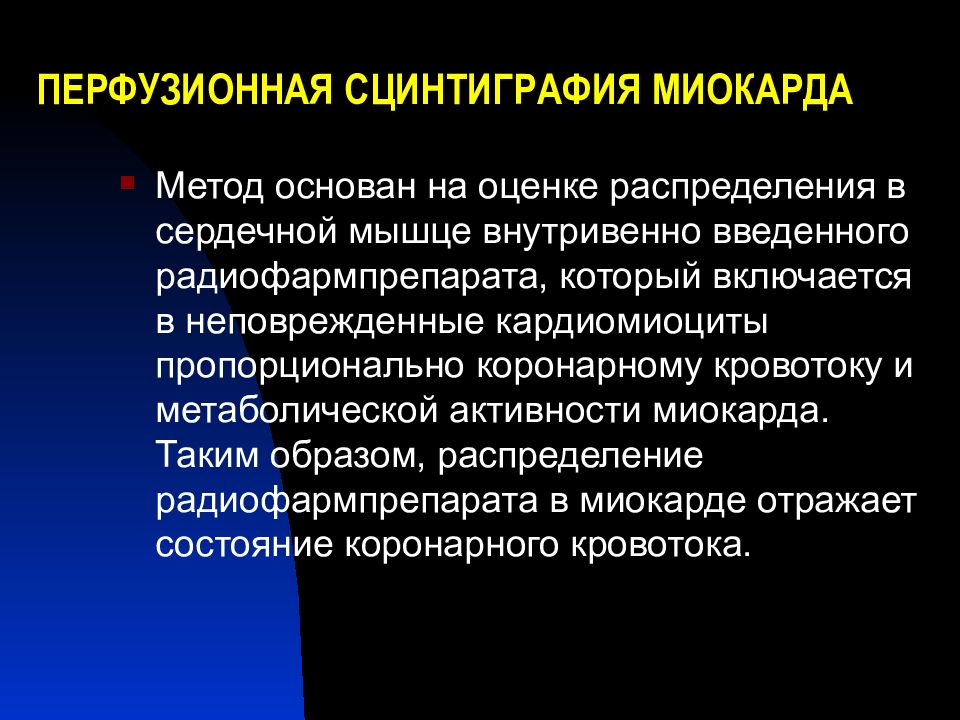 ПЕРФУЗИОННАЯ СЦИНТИГРАФИЯ МИОКАРДА

Метод основан на оценке распределения в сердечной мышце внутривенно введенного радиофармпрепарата, который включается в неповрежденные кардиомиоциты пропорционально коронарному кровотоку и метаболической активности миокарда. Таким образом, распределение радиофармпрепарата в миокарде отражает состояние коронарного кровотока.